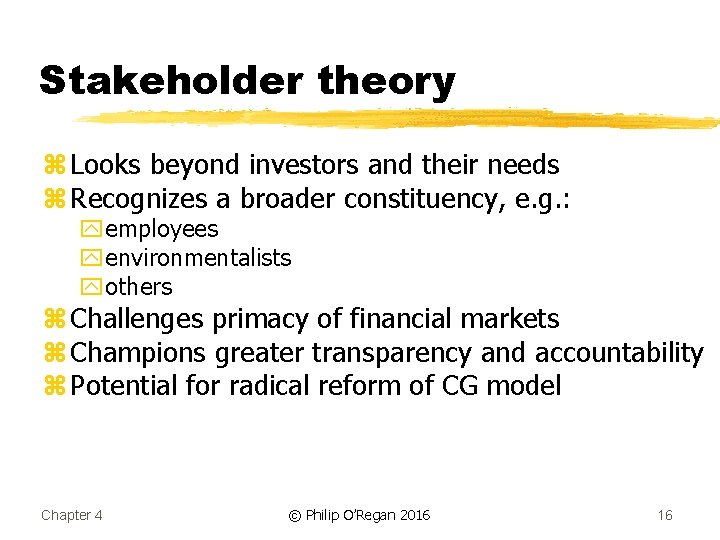 Stakeholder theory

Looks beyond investors and their needs
Recognizes a broader constituency, e.g.:
employees
environmentalists
others
Challenges primacy of financial markets
Champions greater transparency and accountability
Potential for radical reform of CG model

Chapter 4
© Philip O'Regan 2016
16